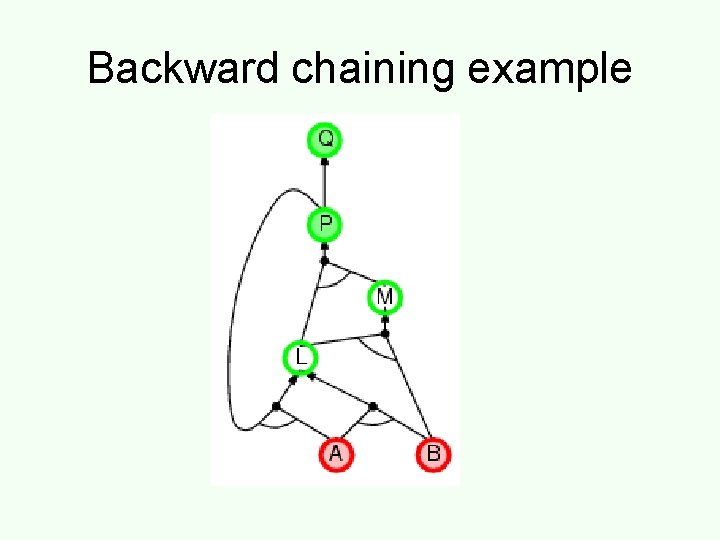 Backward chaining example

Q

P

M

L

A

B